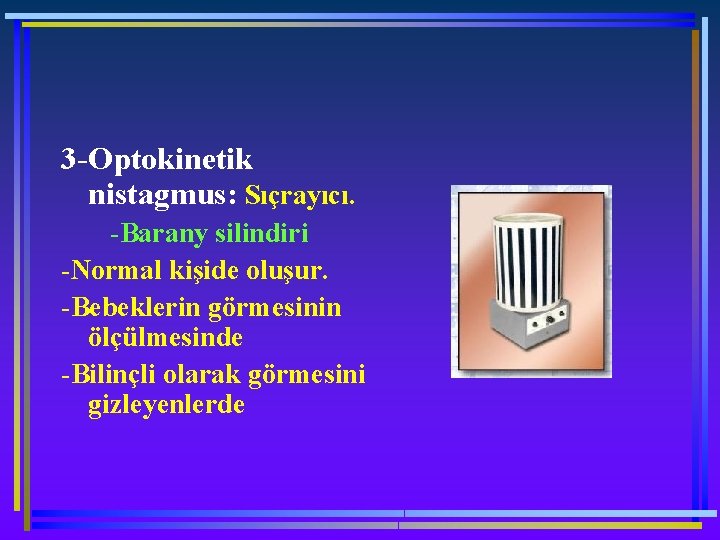 3-Optokinetik nistagmus: Sıçrayıcı.

-Barany silindiri

-Normal kişide oluşur.

-Bebeklerin görmesinin ölçülmesinde

-Bilinçli olarak görmesini gizleyenlerde